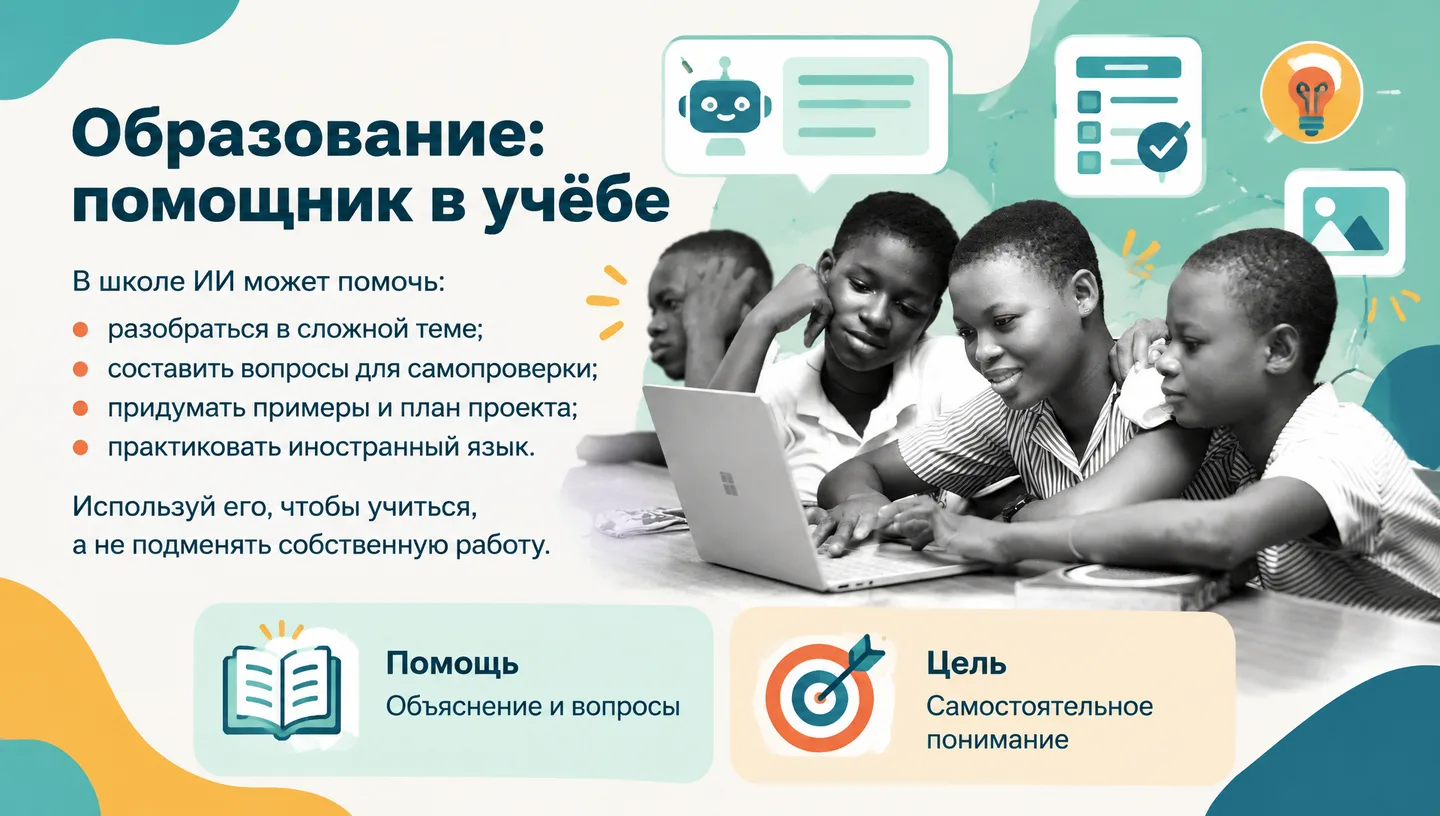 Образование: помощник в учёбе

В школе ИИ может помочь:

• разобраться в сложной теме;
• составить вопросы для самопроверки;
• придумать примеры и план проекта;
• практиковать иностранный язык.

Используй его, чтобы учиться, а не подменять собственную работу.

Помощь
Объяснение и вопросы

Цель
Самостоятельное понимание